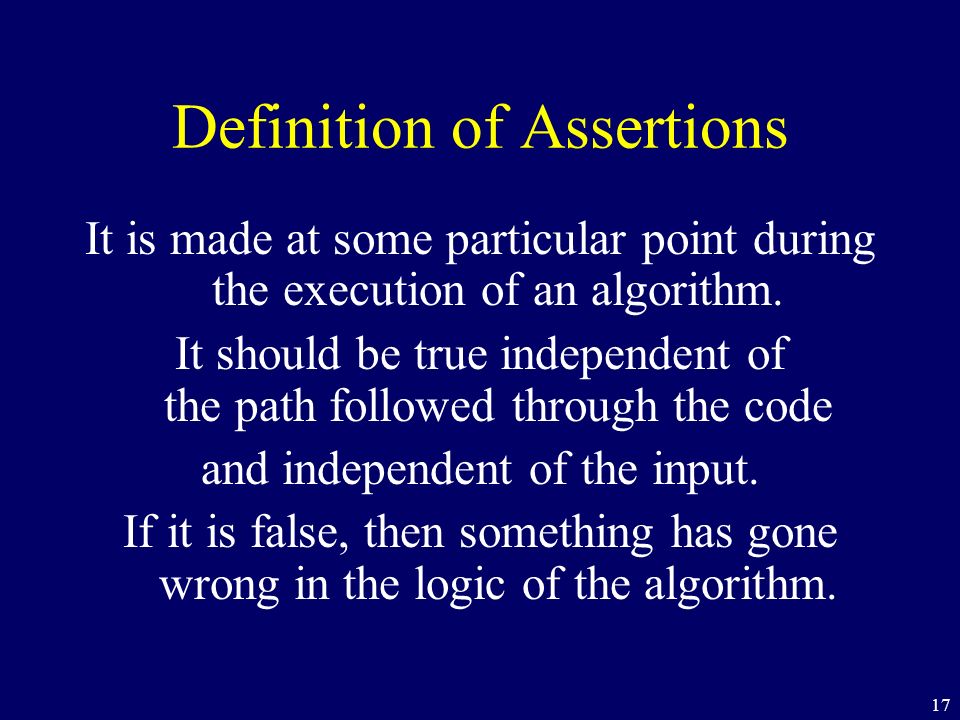 Definition of Assertions

It is made at some particular point during the execution of an algorithm.

It should be true independent of the path followed through the code

and independent of the input.

If it is false, then something has gone wrong in the logic of the algorithm.

17